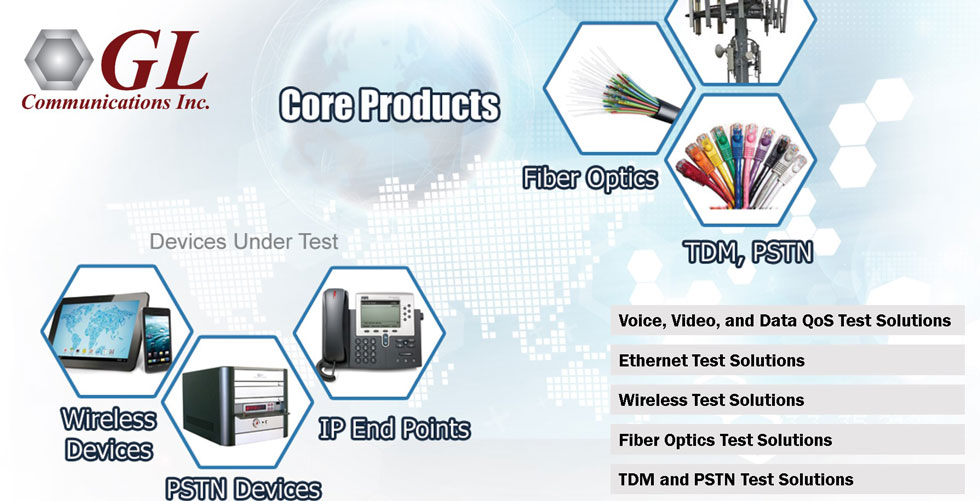 GL
Communications Inc.

Core Products

Fiber Optics

TDM, PSTN

Devices Under Test

Wireless Devices

PSTN Devices

IP End Points

Voice, Video, and Data QoS Test Solutions

Ethernet Test Solutions

Wireless Test Solutions

Fiber Optics Test Solutions

TDM and PSTN Test Solutions